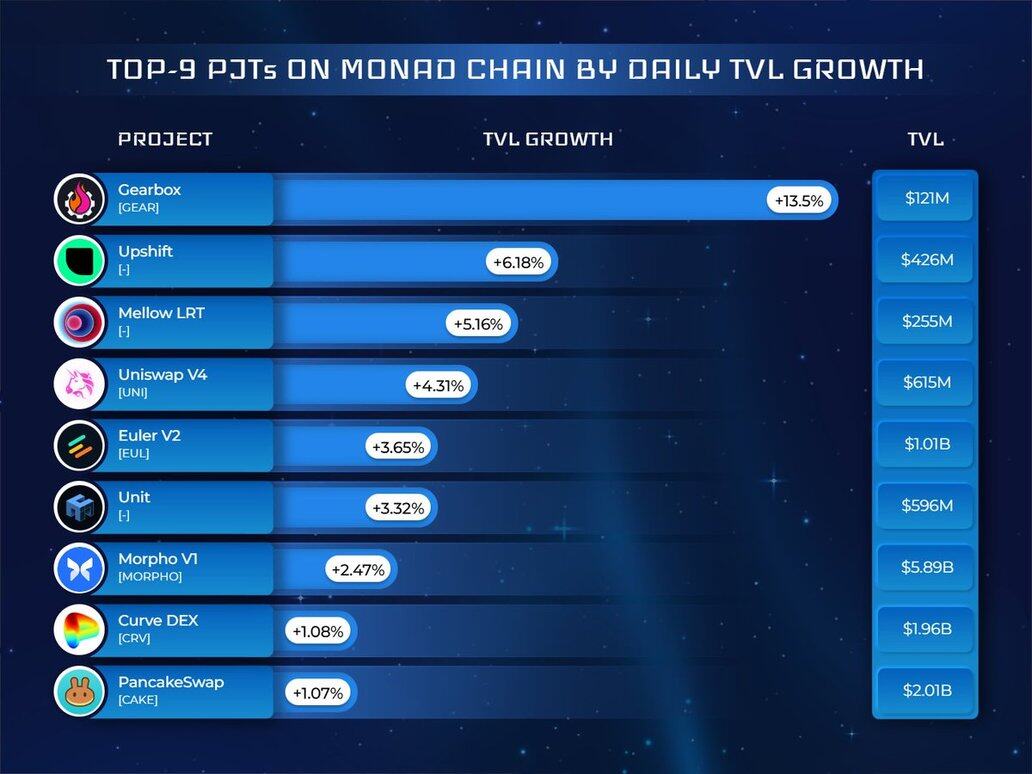 TOP-9 PJTs ON MONAD CHAIN BY DAILY TVL GROWTH

| PROJECT | TVL GROWTH | TVL |
|---|---|---|
| Gearbox [GEAR] | +13.5% | $121M |
| Upshift [-] | +6.18% | $426M |
| Mellow LRT [-] | +5.16% | $255M |
| Uniswap V4 [UNI] | +4.31% | $615M |
| Euler V2 [EUL] | +3.65% | $1.01B |
| Unit [-] | +3.32% | $596M |
| Morpho V1 [MORPHO] | +2.47% | $5.89B |
| Curve DEX [CRV] | +1.08% | $1.96B |
| PancakeSwap [CAKE] | +1.07% | $2.01B |